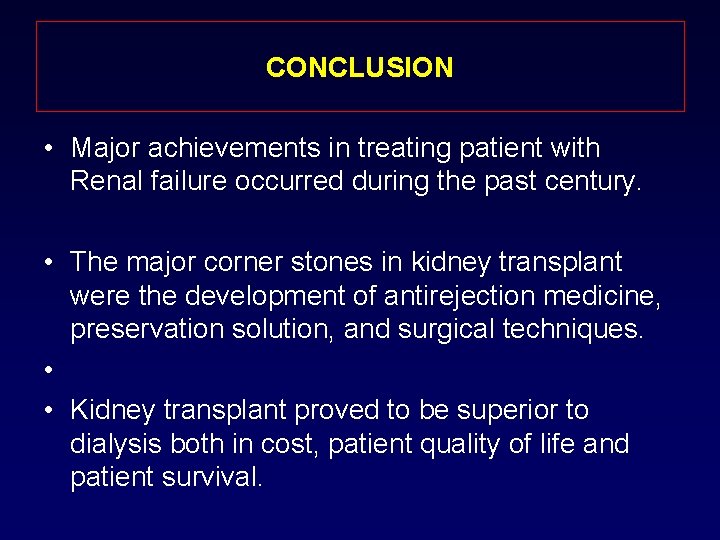 CONCLUSION

• Major achievements in treating patient with Renal failure occurred during the past century.

• The major corner stones in kidney transplant were the development of antirejection medicine, preservation solution, and surgical techniques.

•

• Kidney transplant proved to be superior to dialysis both in cost, patient quality of life and patient survival.